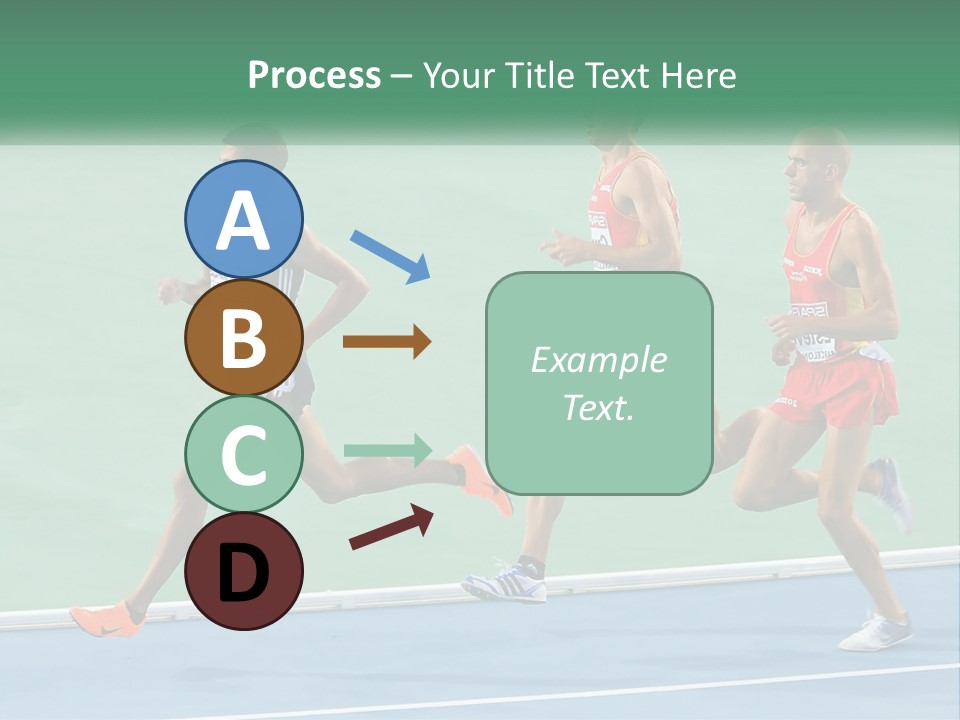 Process – Your Title Text Here

A

B

C

D

Example Text.